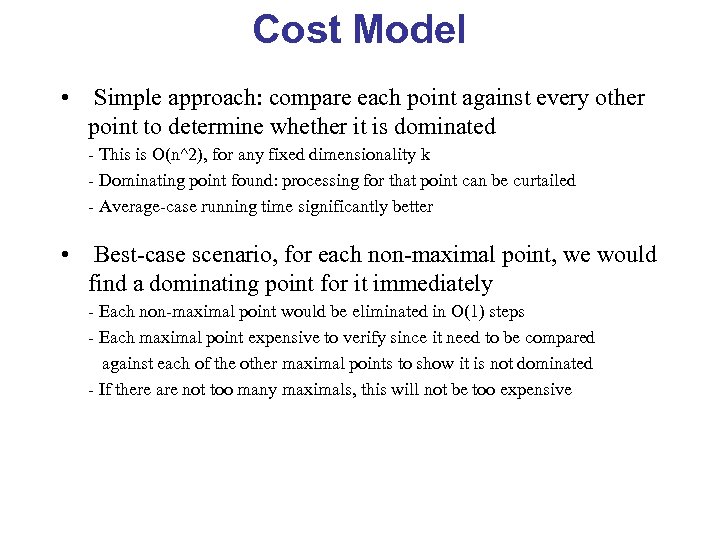 Cost Model

• Simple approach: compare each point against every other point to determine whether it is dominated

- This is O(n^2), for any fixed dimensionality k

- Dominating point found: processing for that point can be curtailed

- Average-case running time significantly better

• Best-case scenario, for each non-maximal point, we would find a dominating point for it immediately

- Each non-maximal point would be eliminated in O(1) steps

- Each maximal point expensive to verify since it need to be compared against each of the other maximal points to show it is not dominated

- If there are not too many maximals, this will not be too expensive